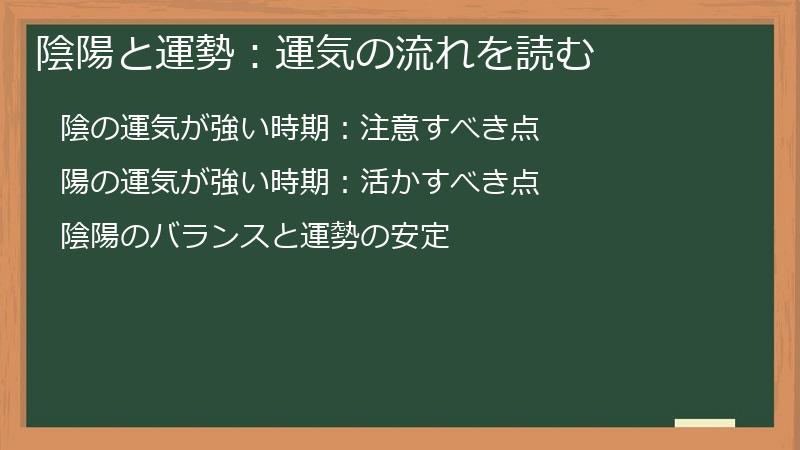 陰陽と運勢：運気の流れを読む

陰の運気が強い時期：注意すべき点

陽の運気が強い時期：活かすべき点

陰陽のバランスと運勢の安定